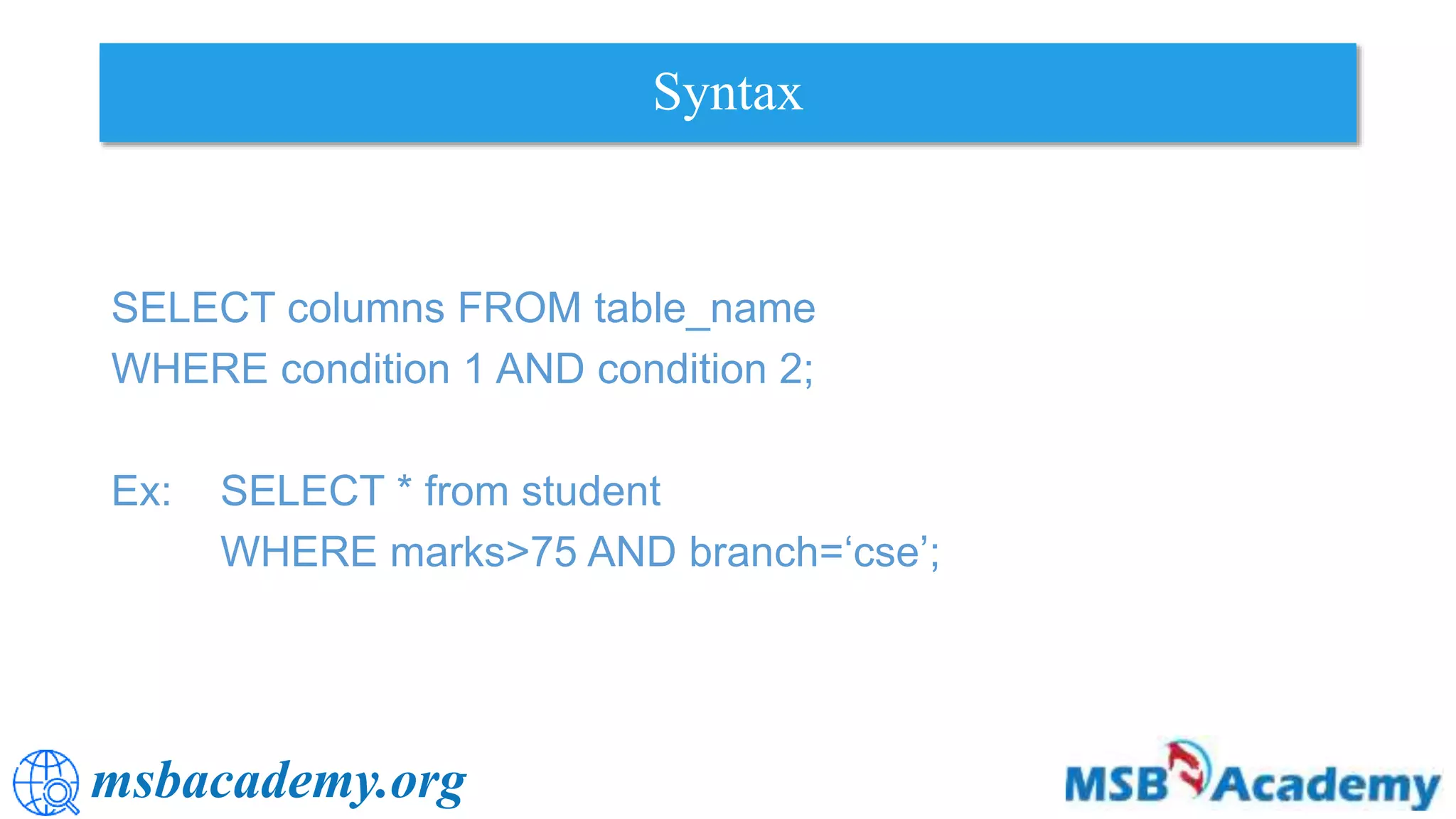 Syntax

SELECT columns FROM table_name
WHERE condition 1 AND condition 2;

Ex: SELECT * from student
WHERE marks>75 AND branch=‘cse’;

msbacademy.org

MSB Academy